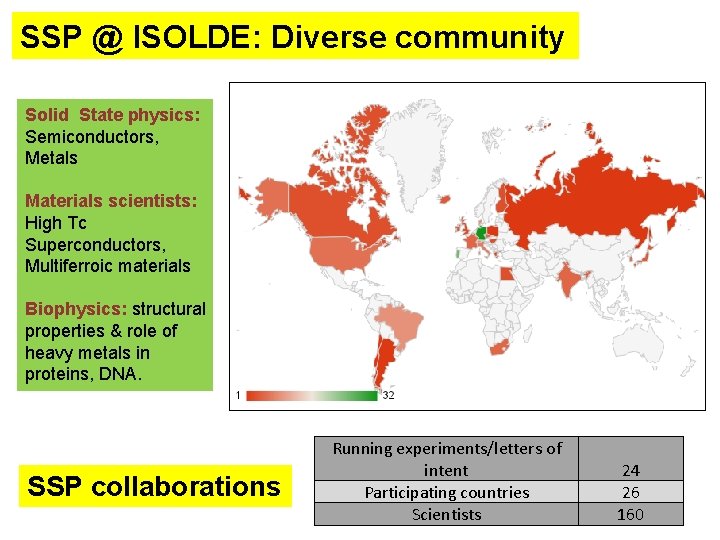 SSP @ ISOLDE: Diverse community

Solid State physics: Semiconductors, Metals

Materials scientists: High Tc Superconductors, Multiferroic materials

Biophysics: structural properties & role of heavy metals in proteins, DNA.

1

32

SSP collaborations

| Running experiments/letters of intent | 24 |
|---|---|
| Participating countries | 26 |
| Scientists | 160 |